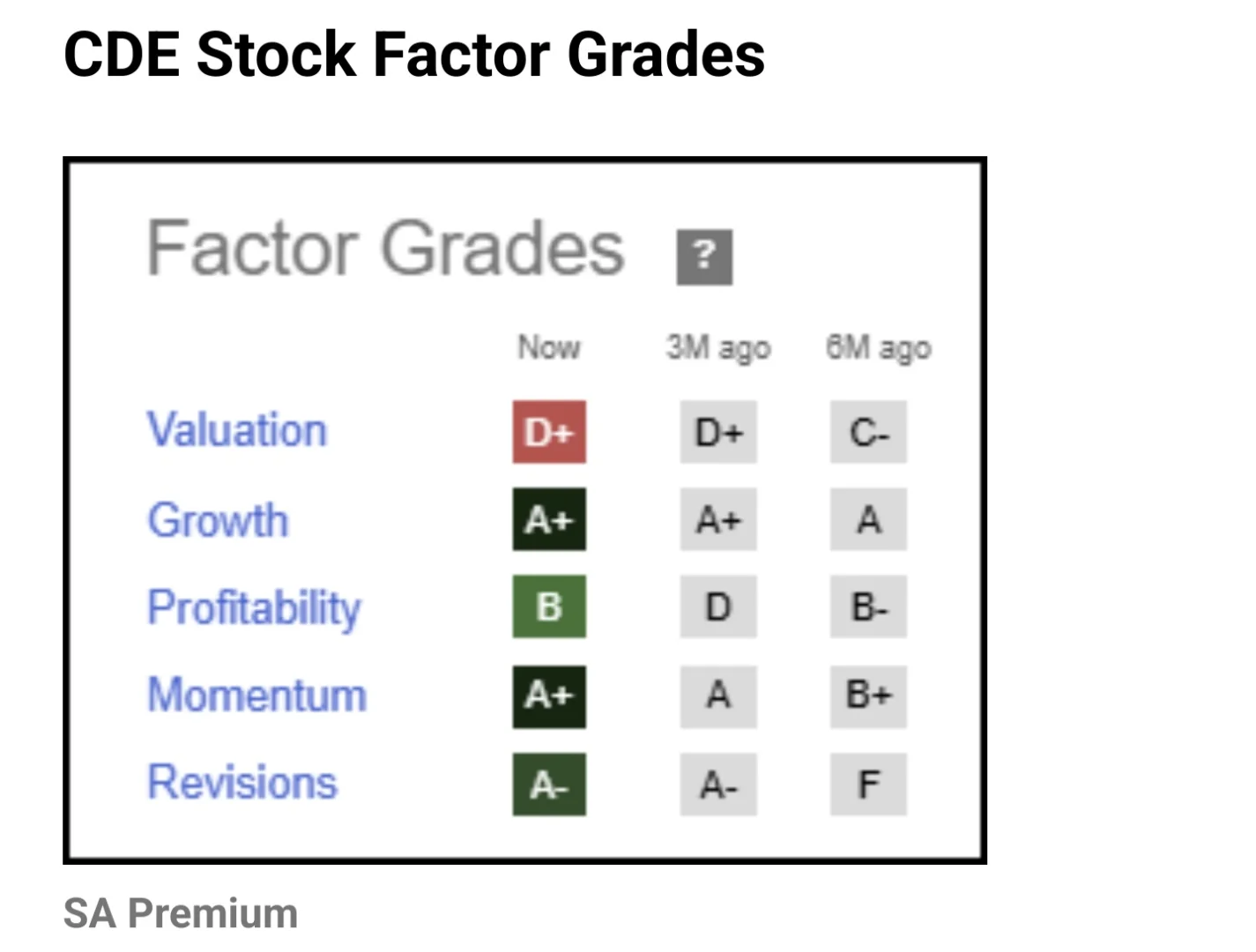 CDE Stock Factor Grades

Factor Grades ?

| | Now | 3M ago | 6M ago |
|---|---|---|---|
| Valuation | D+ | D+ | C- |
| Growth | A+ | A+ | A |
| Profitability | B | D | B- |
| Momentum | A+ | A | B+ |
| Revisions | A- | A- | F |

SA Premium